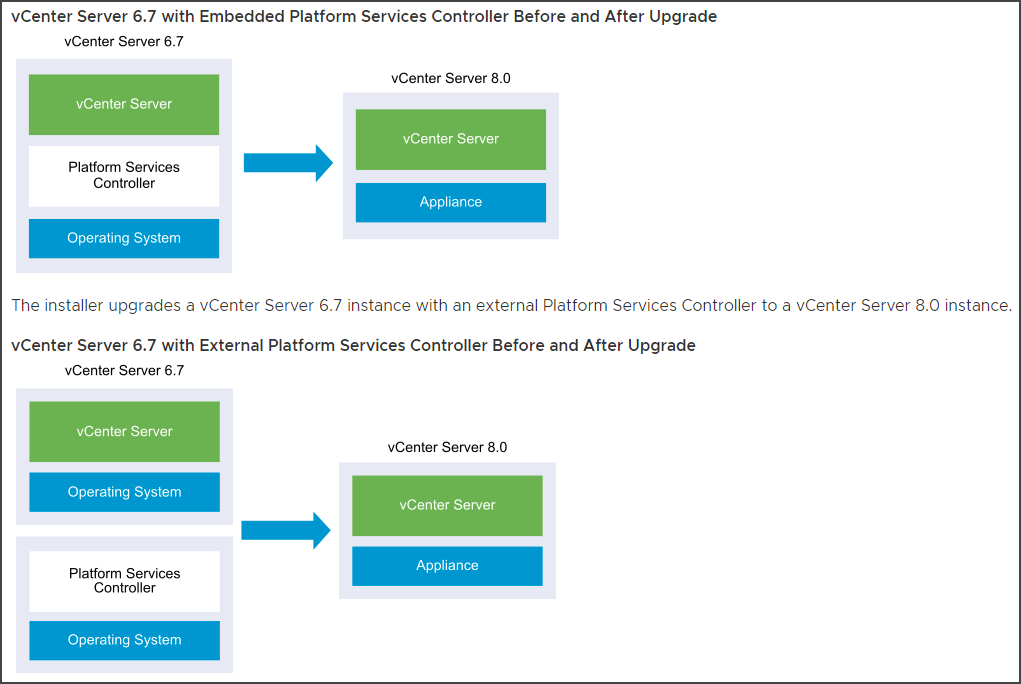 vCenter Server 6.7 with Embedded Platform Services Controller Before and After Upgrade

vCenter Server 6.7

vCenter Server

Platform Services Controller

Operating System

vCenter Server 8.0

vCenter Server

Appliance

The installer upgrades a vCenter Server 6.7 instance with an external Platform Services Controller to a vCenter Server 8.0 instance.

vCenter Server 6.7 with External Platform Services Controller Before and After Upgrade

vCenter Server 6.7

vCenter Server

Operating System

Platform Services Controller

Operating System

vCenter Server 8.0

vCenter Server

Appliance